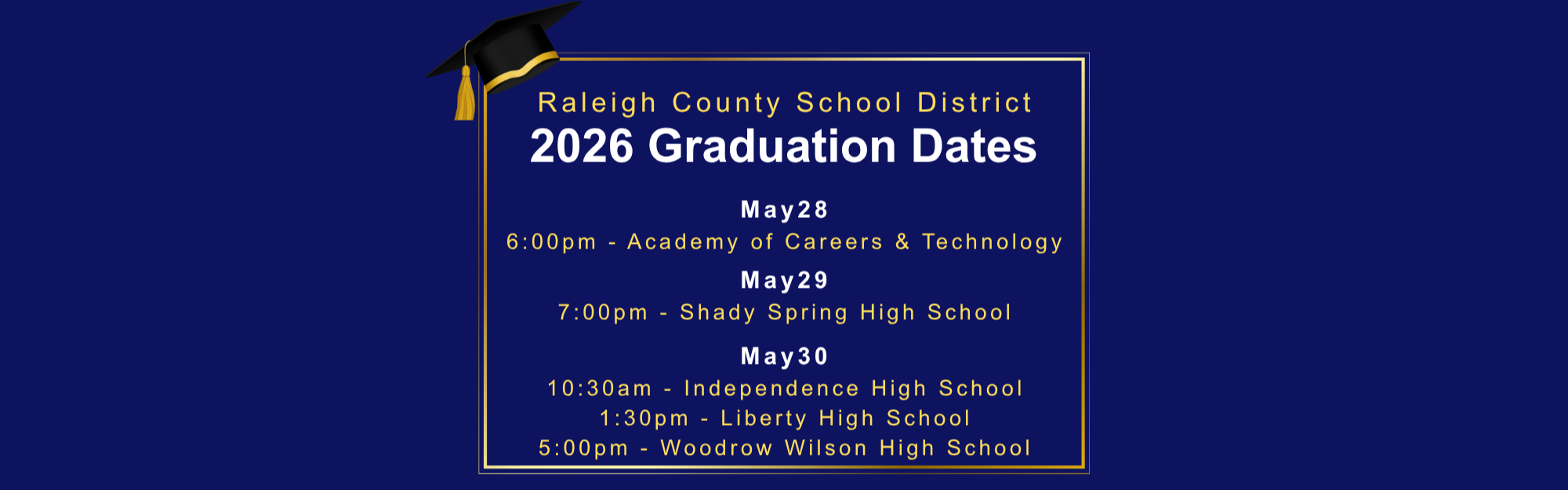 Raleigh County School District
2026 Graduation Dates

May28
6:00pm - Academy of Careers & Technology

May29
7:00pm - Shady Spring High School

May30
10:30am - Independence High School
1:30pm - Liberty High School
5:00pm - Woodrow Wilson High School